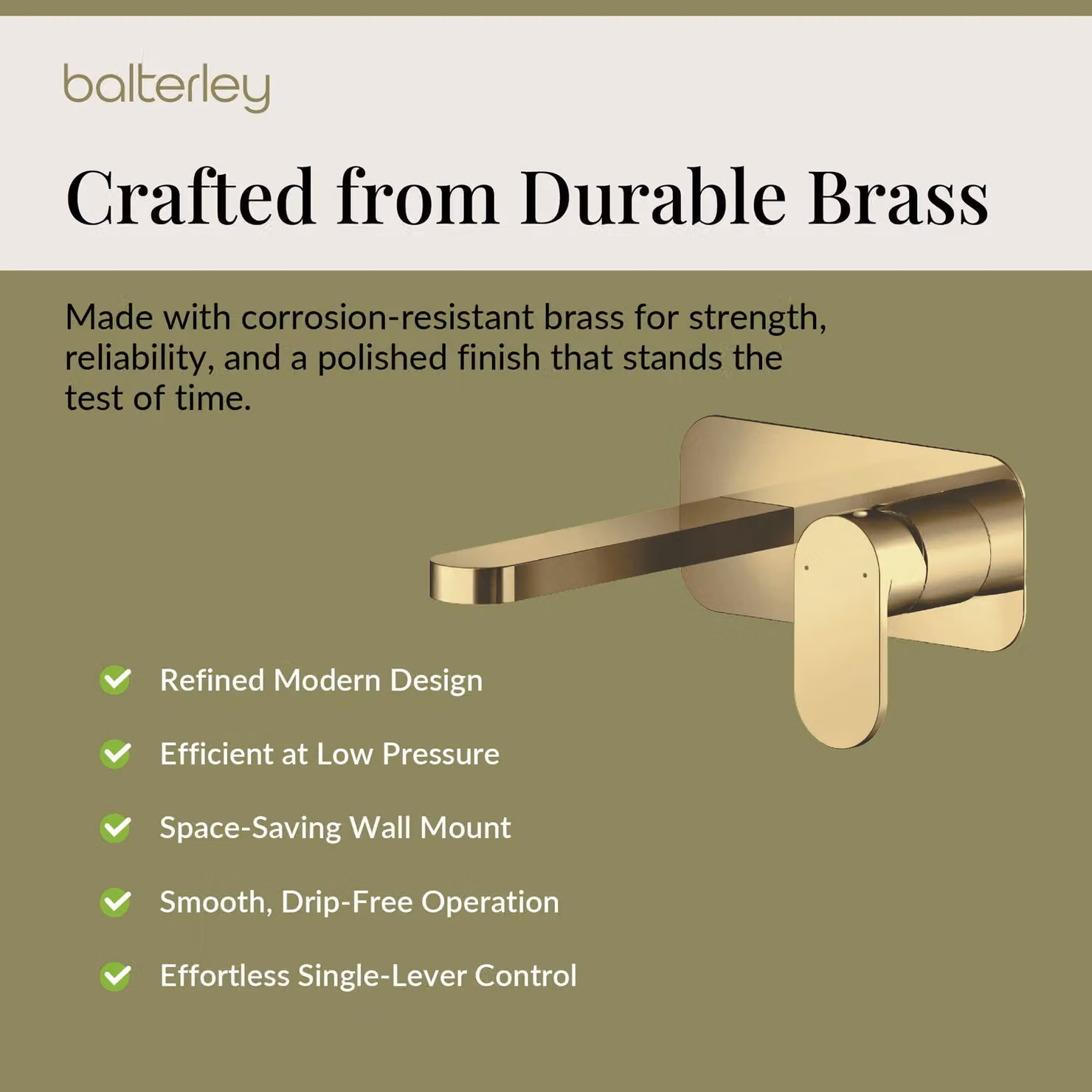 balterley

Crafted from Durable Brass

Made with corrosion-resistant brass for strength, reliability, and a polished finish that stands the test of time.

Refined Modern Design

Efficient at Low Pressure

Space-Saving Wall Mount

Smooth, Drip-Free Operation

Effortless Single-Lever Control